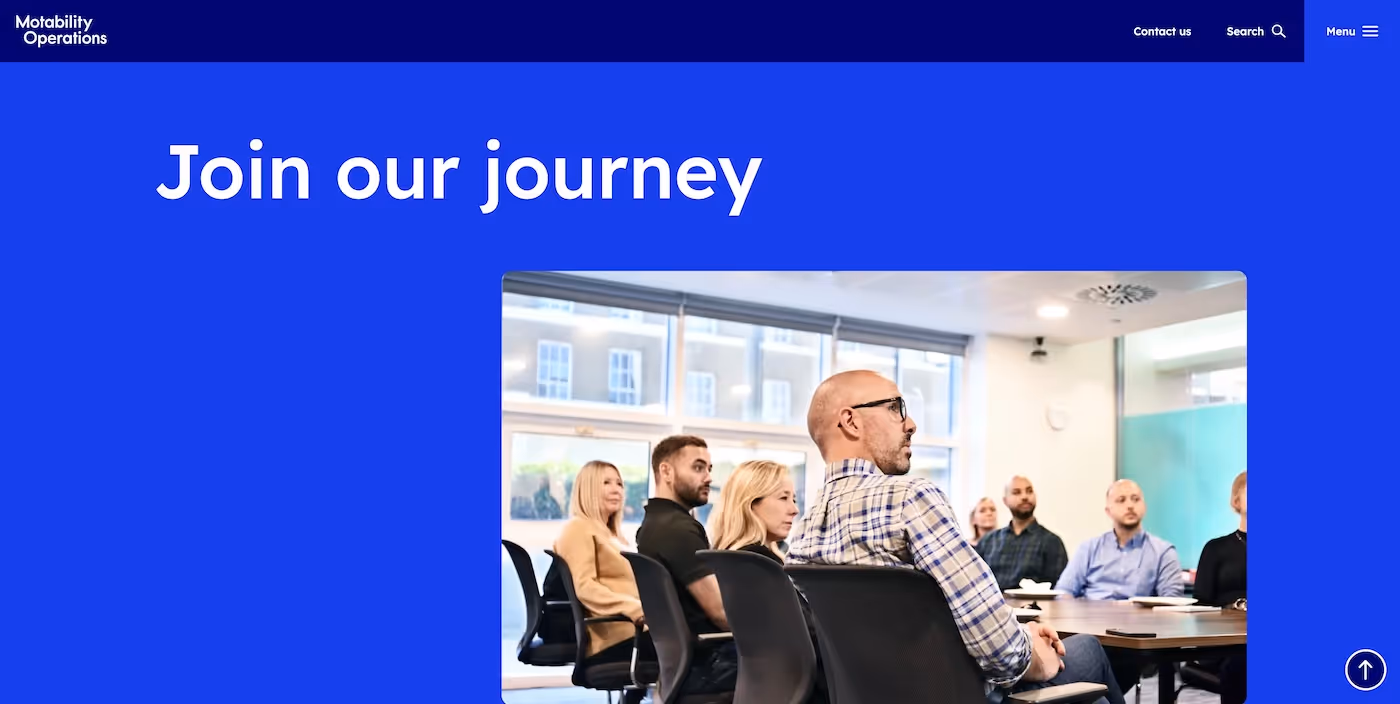 Motability Operations

Contact us

Search

Menu

Join our journey